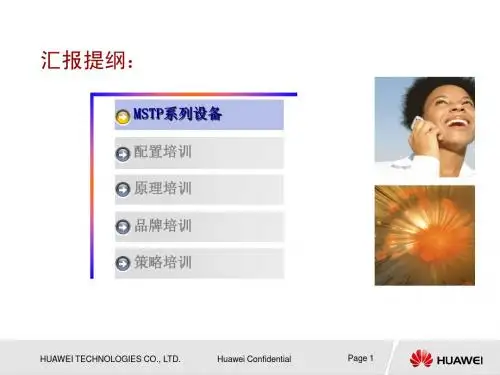 汇报提纲：

MSTP系列设备

配置培训

原理培训

品牌培训

策略培训

HUAWEI TECHNOLOGIES CO., LTD.

Huawei Confidential

Page 1

HUAWEI